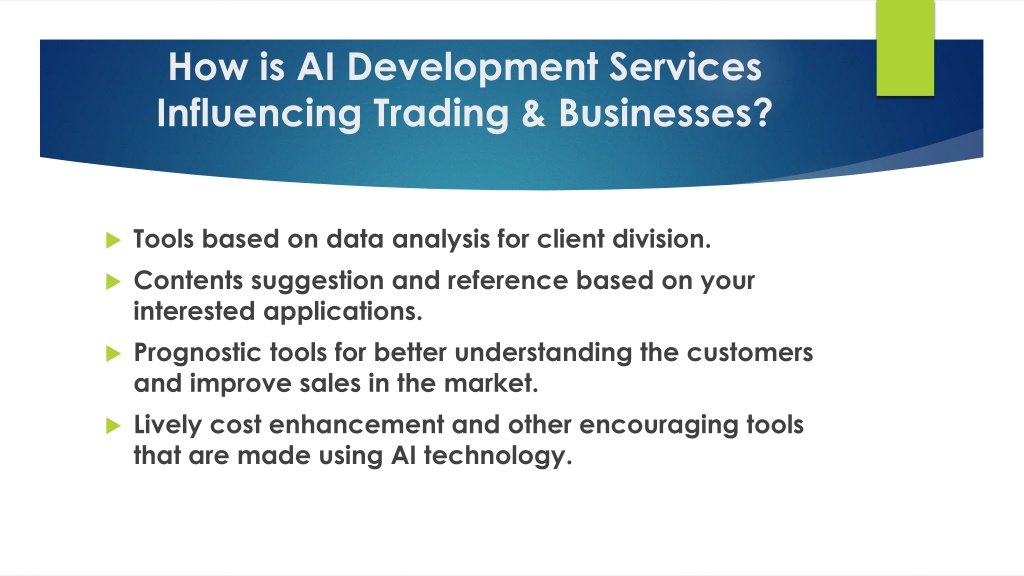 How is AI Development Services Influencing Trading & Businesses?

Tools based on data analysis for client division.

Contents suggestion and reference based on your interested applications.

Prognostic tools for better understanding the customers and improve sales in the market.

Lively cost enhancement and other encouraging tools that are made using AI technology.